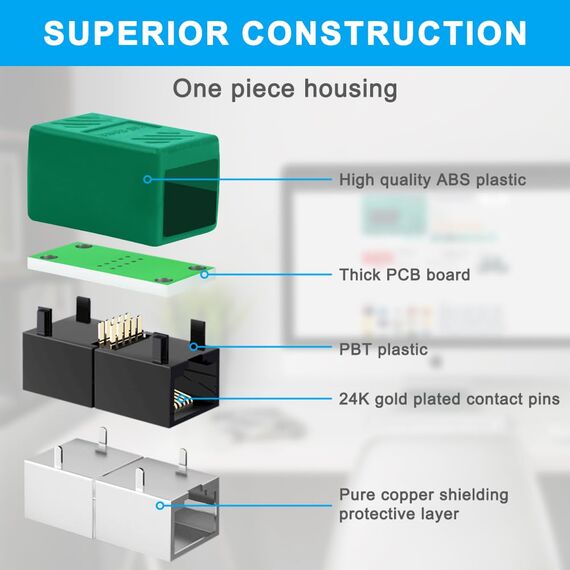 SUPERIOR CONSTRUCTION

One piece housing

High quality ABS plastic

Thick PCB board

PBT plastic

24K gold plated contact pins

Pure copper shielding protective layer